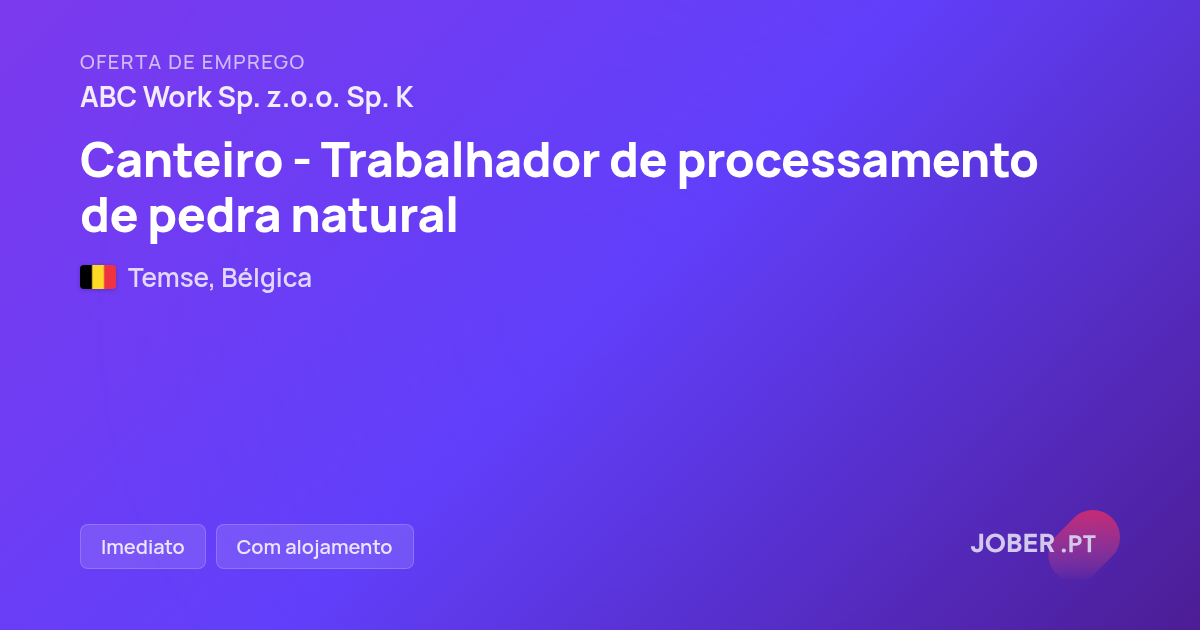 OFERTA DE EMPREGO
ABC Work Sp. z.o.o. Sp. K

Canteiro - Trabalhador de processamento de pedra natural

Temse, Bélgica

Imediato
Com alojamento

JOBER .PT